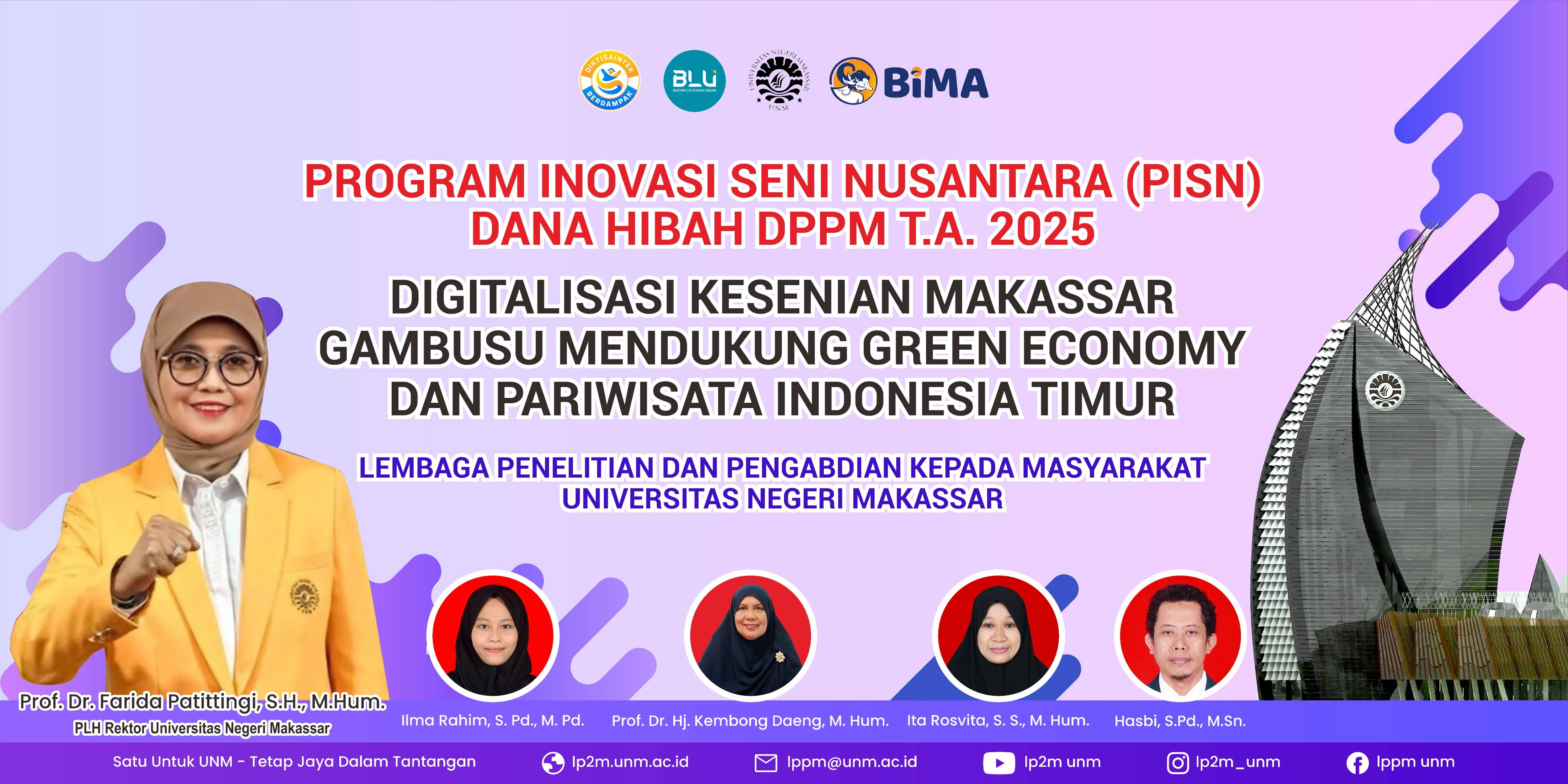 DIKTISAINTEK BERDAMPAK

BLU BADAN LAYANAN UMUM

UNIVERSITAS NEGERI MAKASSAR UNM

BIMA

PROGRAM INOVASI SENI NUSANTARA (PISN)
DANA HIBAH DPPM T.A. 2025

DIGITALISASI KESENIAN MAKASSAR GAMBUSU MENDUKUNG GREEN ECONOMY DAN PARIWISATA INDONESIA TIMUR

LEMBAGA PENELITIAN DAN PENGABDIAN KEPADA MASYARAKAT
UNIVERSITAS NEGERI MAKASSAR

Prof. Dr. Farida Patittingi, S.H., M.Hum.
PLH Rektor Universitas Negeri Makassar

Ilma Rahim, S. Pd., M. Pd.

Prof. Dr. Hj. Kembong Daeng, M. Hum.

Ita Rosvita, S. S., M. Hum.

Hasbi, S.Pd., M.Sn.

Satu Untuk UNM - Tetap Jaya Dalam Tantangan

lp2m.unm.ac.id

lppm@unm.ac.id

lp2m unm

lp2m_unm

lppm unm